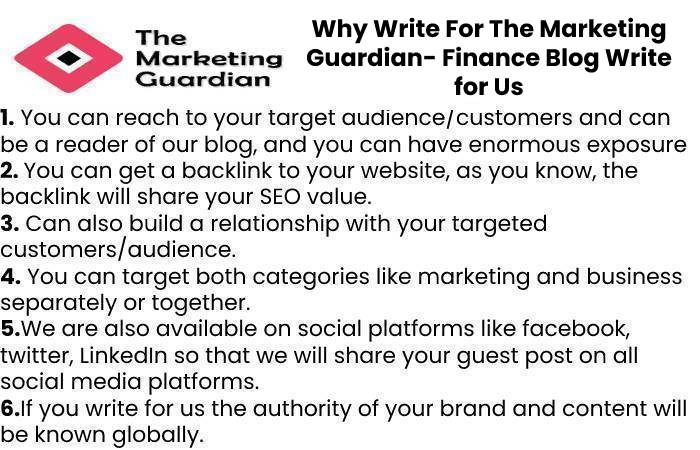 The Marketing Guardian

Why Write For The Marketing Guardian- Finance Blog Write for Us

1. You can reach to your target audience/customers and can be a reader of our blog, and you can have enormous exposure
2. You can get a backlink to your website, as you know, the backlink will share your SEO value.
3. Can also build a relationship with your targeted customers/audience.
4. You can target both categories like marketing and business separately or together.
5.We are also available on social platforms like facebook, twitter, LinkedIn so that we will share your guest post on all social media platforms.
6.If you write for us the authority of your brand and content will be known globally.